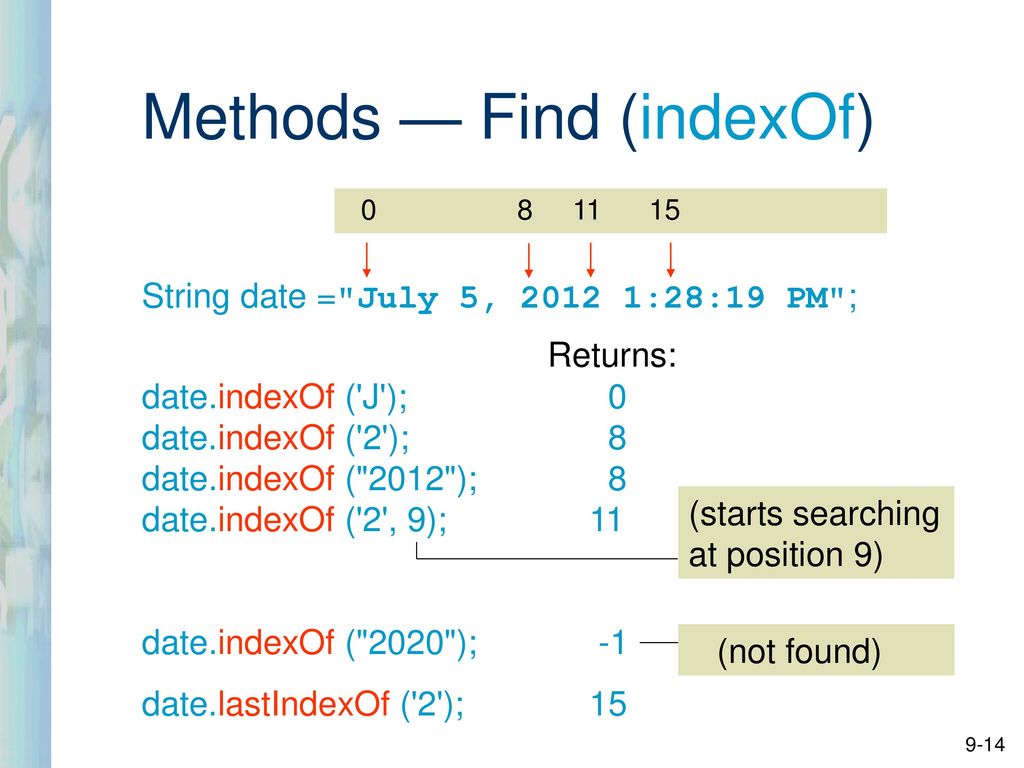 Methods — Find (indexOf)

0 8 11 15

String date ="July 5, 2012 1:28:19 PM";

Returns:

date.indexOf ('J'); 0

date.indexOf ('2'); 8

date.indexOf ("2012"); 8

date.indexOf ('2', 9); 11

(starts searching at position 9)

date.indexOf ("2020"); -1

(not found)

date.lastIndexOf ('2'); 15

9-14